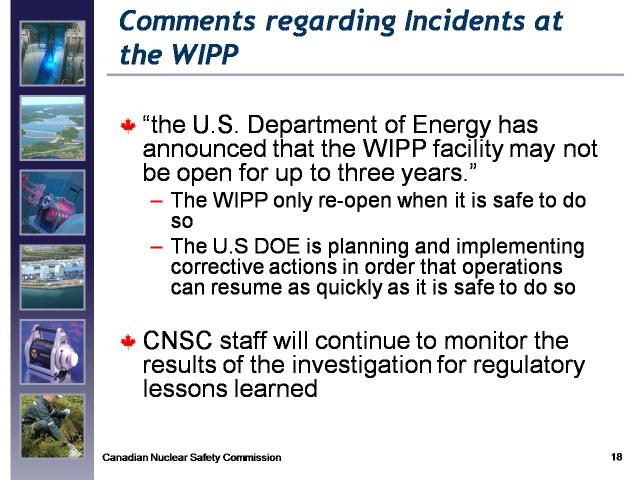 Comments regarding Incidents at the WIPP

“the U.S. Department of Energy has announced that the WIPP facility may not be open for up to three years.”

– The WIPP only re-open when it is safe to do so

– The U.S DOE is planning and implementing corrective actions in order that operations can resume as quickly as it is safe to do so

CNSC staff will continue to monitor the results of the investigation for regulatory lessons learned

Canadian Nuclear Safety Commission

18